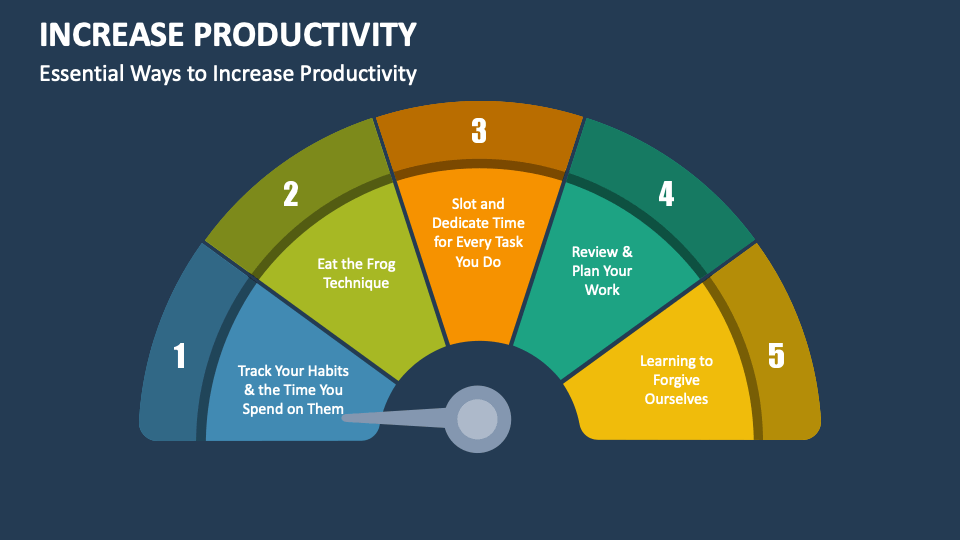 INCREASE PRODUCTIVITY

Essential Ways to Increase Productivity

1

Track Your Habits & the Time You Spend on Them

2

Eat the Frog Technique

3

Slot and Dedicate Time for Every Task You Do

4

Review & Plan Your Work

5

Learning to Forgive Ourselves